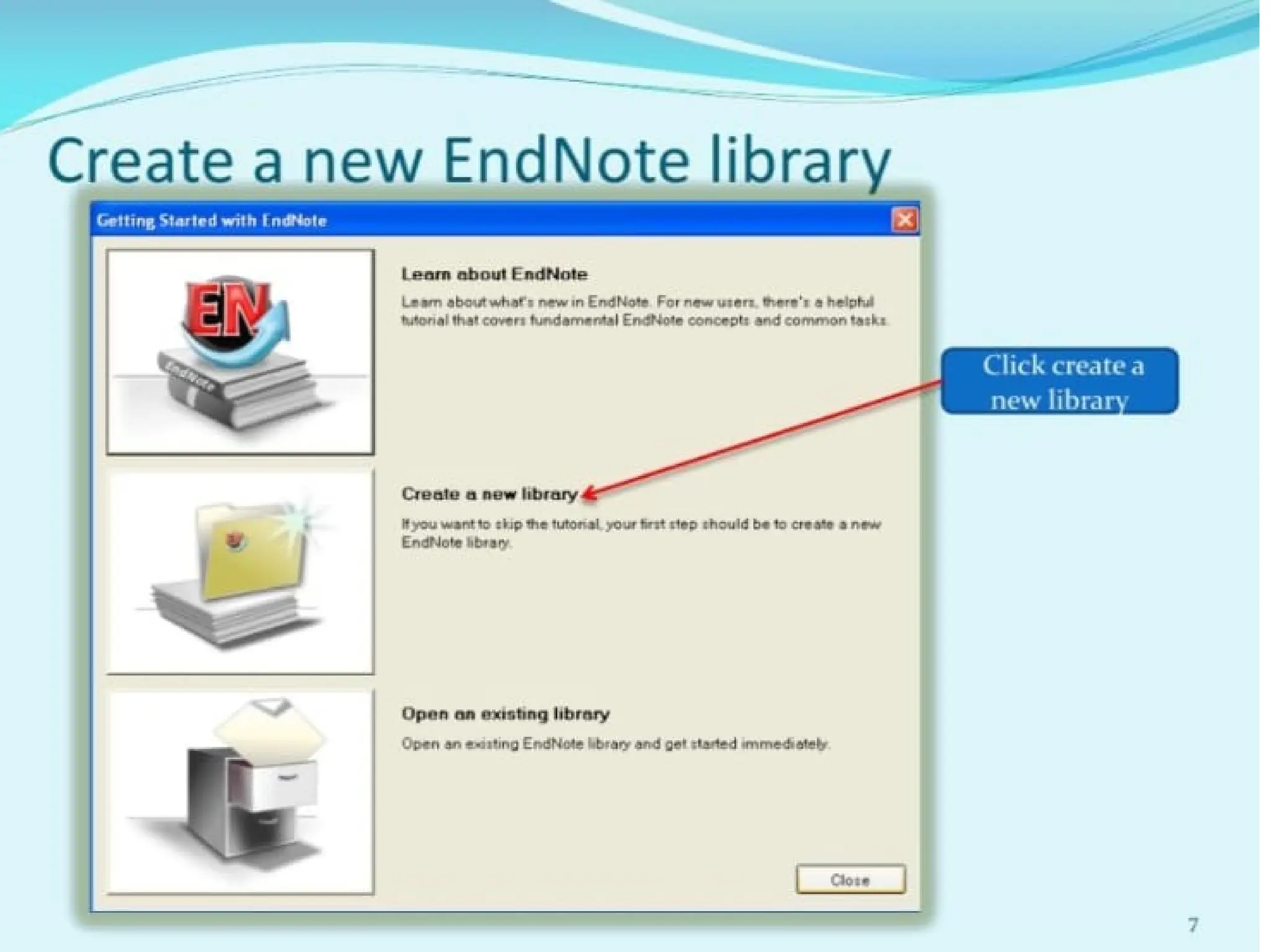 Create a new EndNote library

Getting Started with EndNote

EN

EndNote

Learn about EndNote

Learn about what's new in EndNote. For new users, there's a helpful tutorial that covers fundamental EndNote concepts and common tasks.

Click create a new library

Create a new library

If you want to skip the tutorial, your first step should be to create a new EndNote library.

Open an existing library

Open an existing EndNote library and get started immediately.

Close

7